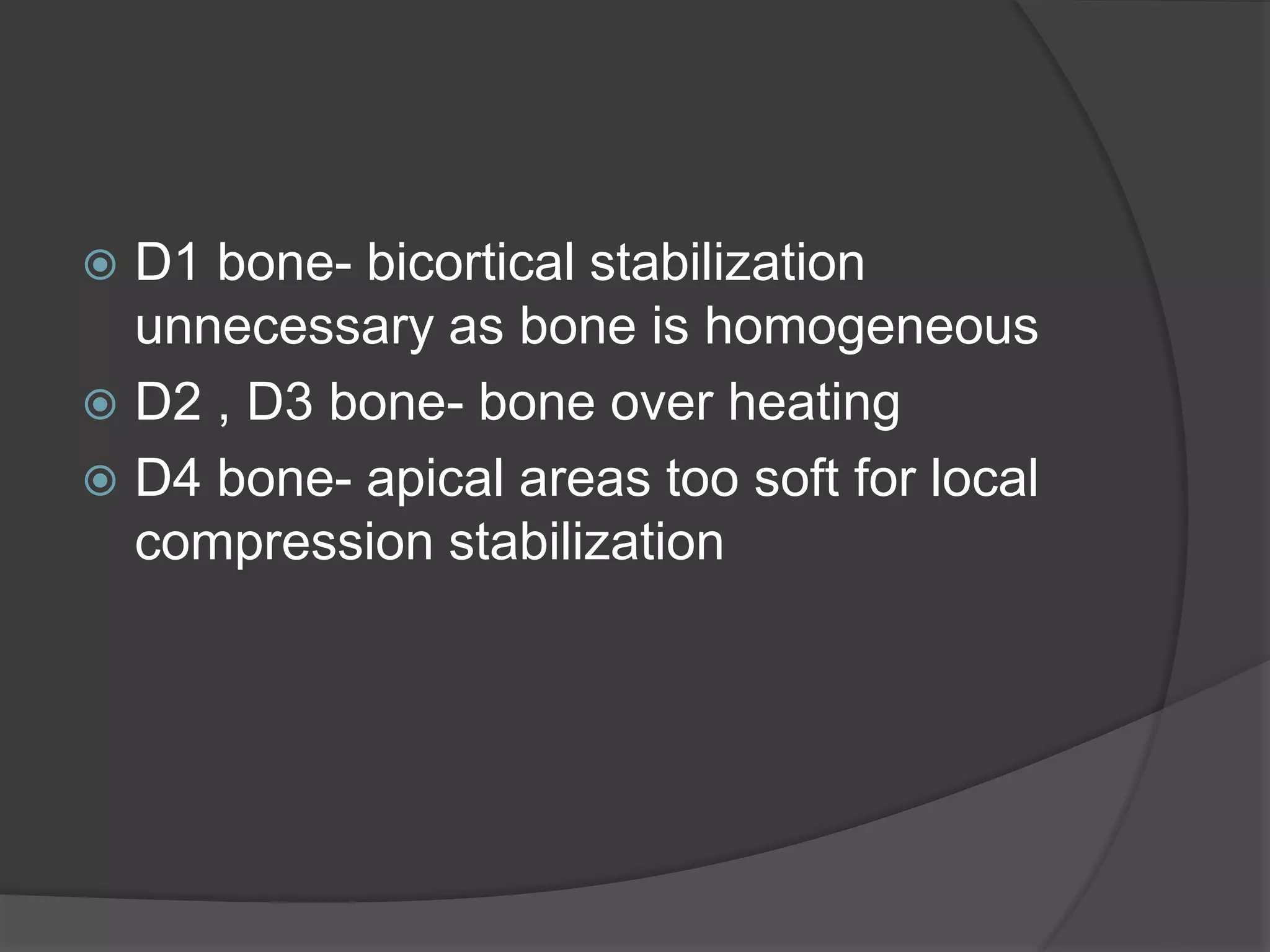 D1 bone- bicortical stabilization unnecessary as bone is homogeneous

D2 , D3 bone- bone over heating

D4 bone- apical areas too soft for local compression stabilization